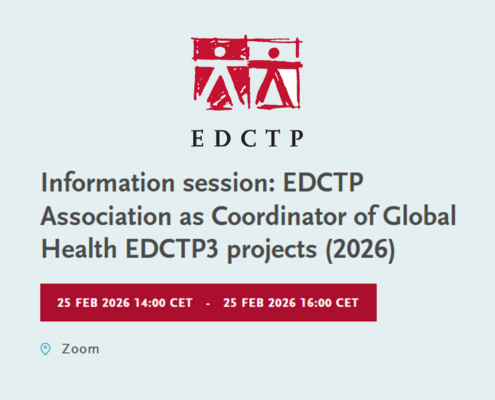 EDCTP

Information session: EDCTP Association as Coordinator of Global Health EDCTP3 projects (2026)

25 FEB 2026 14:00 CET - 25 FEB 2026 16:00 CET

Zoom